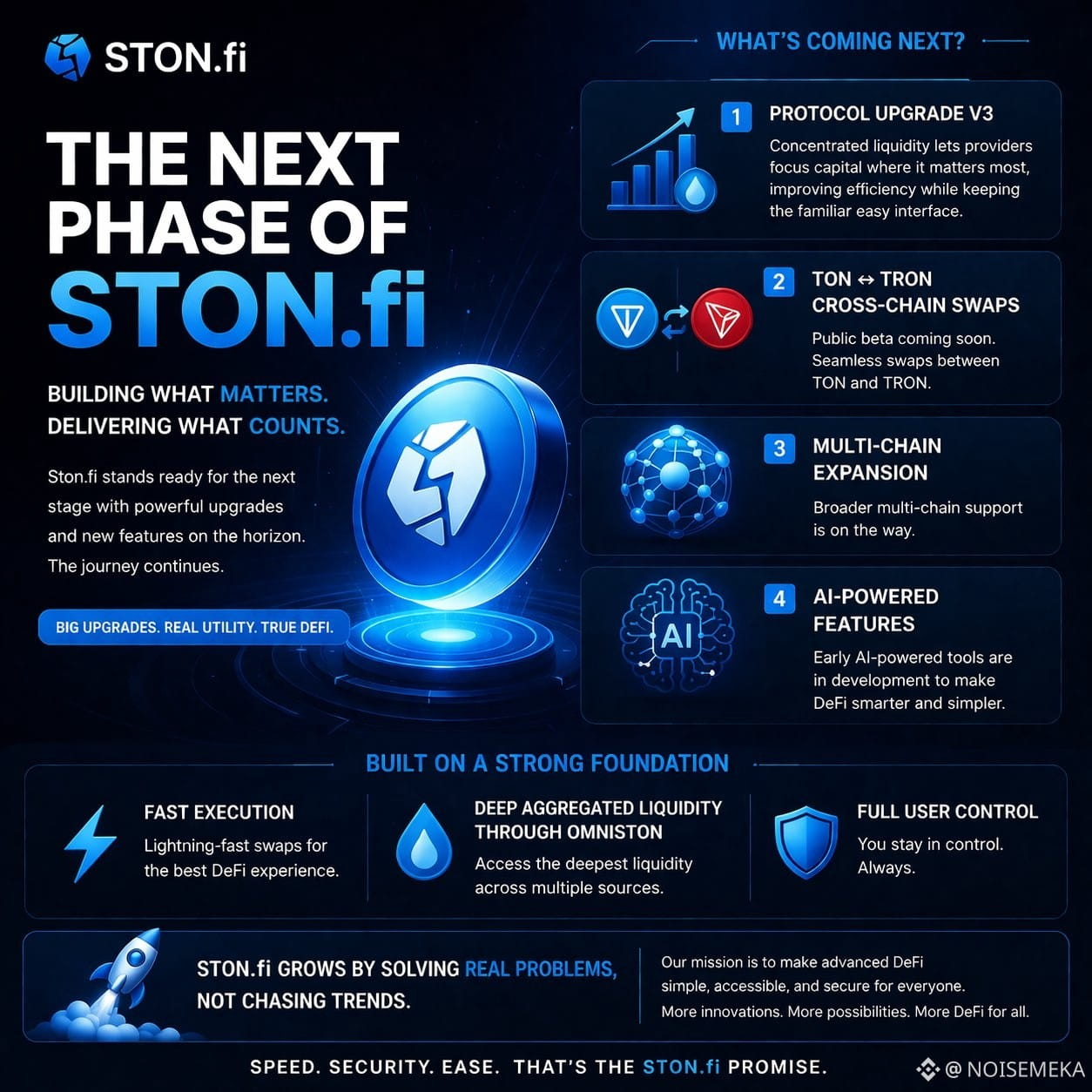 STON.fi

THE NEXT PHASE OF STON.fi

BUILDING WHAT MATTERS. DELIVERING WHAT COUNTS.

Ston.fi stands ready for the next stage with powerful upgrades and new features on the horizon. The journey continues.

BIG UPGRADES. REAL UTILITY. TRUE DEFI.

WHAT'S COMING NEXT?

1 PROTOCOL UPGRADE V3
Concentrated liquidity lets providers focus capital where it matters most, improving efficiency while keeping the familiar easy interface.

2 TON ↔ TRON CROSS-CHAIN SWAPS
Public beta coming soon. Seamless swaps between TON and TRON.

3 MULTI-CHAIN EXPANSION
Broader multi-chain support is on the way.

4 AI-POWERED FEATURES
AI
Early AI-powered tools are in development to make DeFi smarter and simpler.

BUILT ON A STRONG FOUNDATION

FAST EXECUTION
Lightning-fast swaps for the best DeFi experience.

DEEP AGGREGATED LIQUIDITY THROUGH OMNISTON
Access the deepest liquidity across multiple sources.

FULL USER CONTROL
You stay in control. Always.

STON.fi GROWS BY SOLVING REAL PROBLEMS, NOT CHASING TRENDS.

Our mission is to make advanced DeFi simple, accessible, and secure for everyone.
More innovations. More possibilities. More DeFi for all.

SPEED. SECURITY. EASE. THAT'S THE STON.fi PROMISE.

@ NOISEMEKA